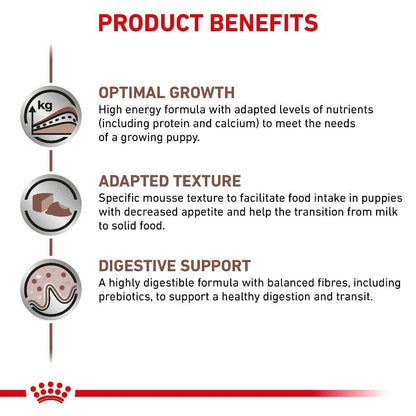 PRODUCT BENEFITS

kg

OPTIMAL GROWTH
High energy formula with adapted levels of nutrients (including protein and calcium) to meet the needs of a growing puppy.

ADAPTED TEXTURE
Specific mousse texture to facilitate food intake in puppies with decreased appetite and help the transition from milk to solid food.

DIGESTIVE SUPPORT
A highly digestible formula with balanced fibres, including prebiotics, to support a healthy digestion and transit.